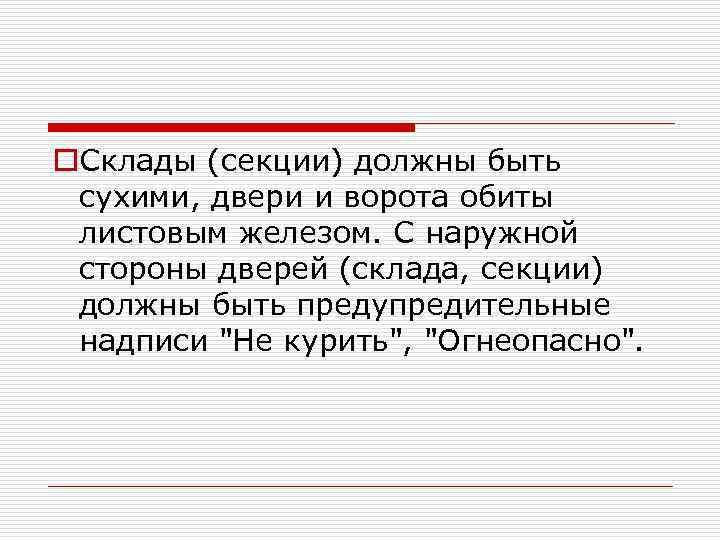 Склады (секции) должны быть сухими, двери и ворота обиты листовым железом. С наружной стороны дверей (склада, секции) должны быть предупредительные надписи "Не курить", "Огнеопасно".